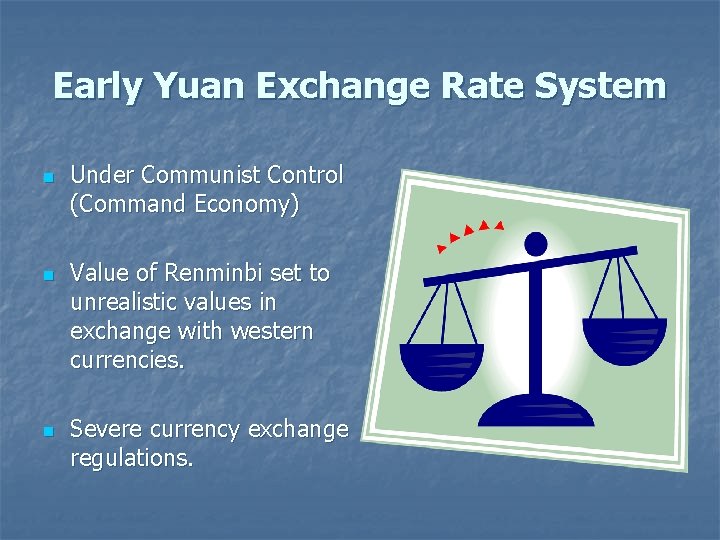 Early Yuan Exchange Rate System

- Under Communist Control (Command Economy)

- Value of Renminbi set to unrealistic values in exchange with western currencies.

- Severe currency exchange regulations.